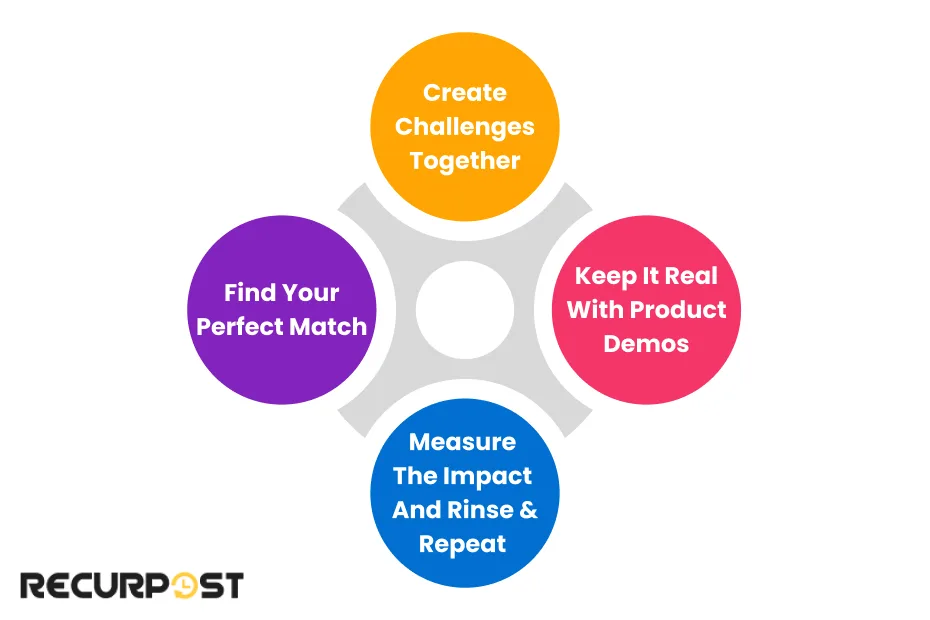 Create Challenges Together

Find Your Perfect Match

Keep It Real With Product Demos

Measure The Impact And Rinse & Repeat

RECURPOST